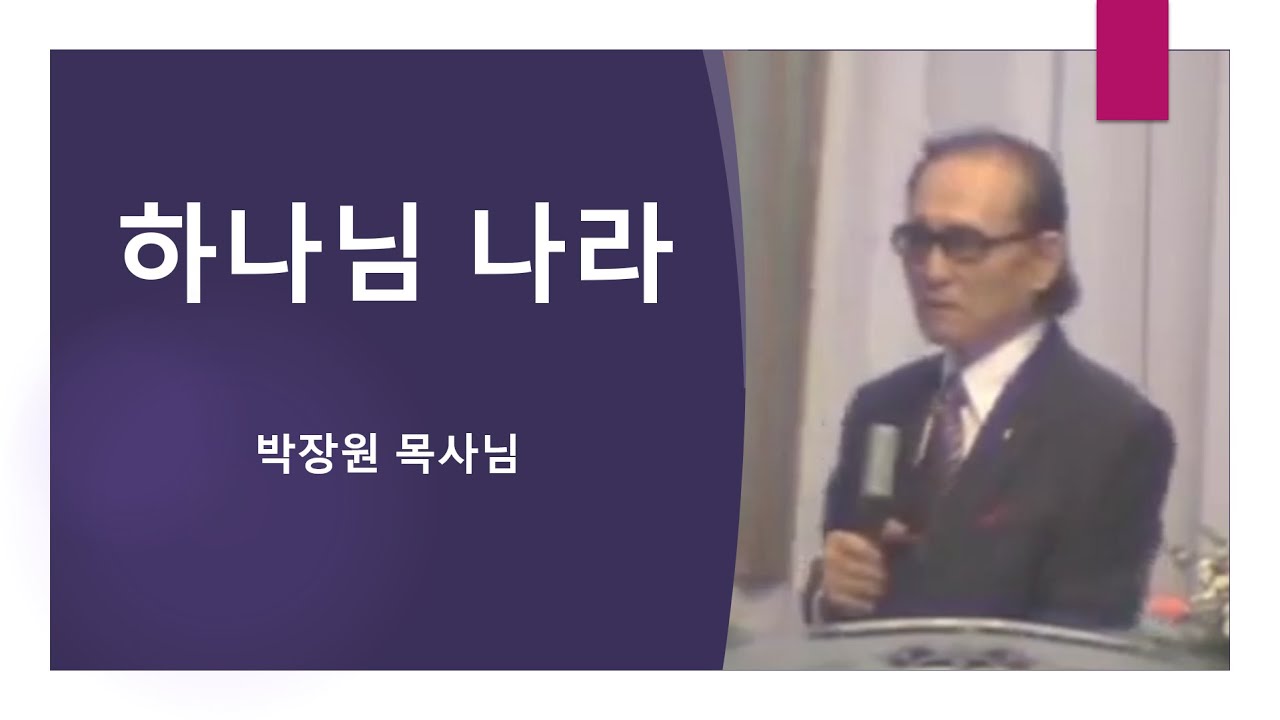 하나님 나라

박장원 목사님